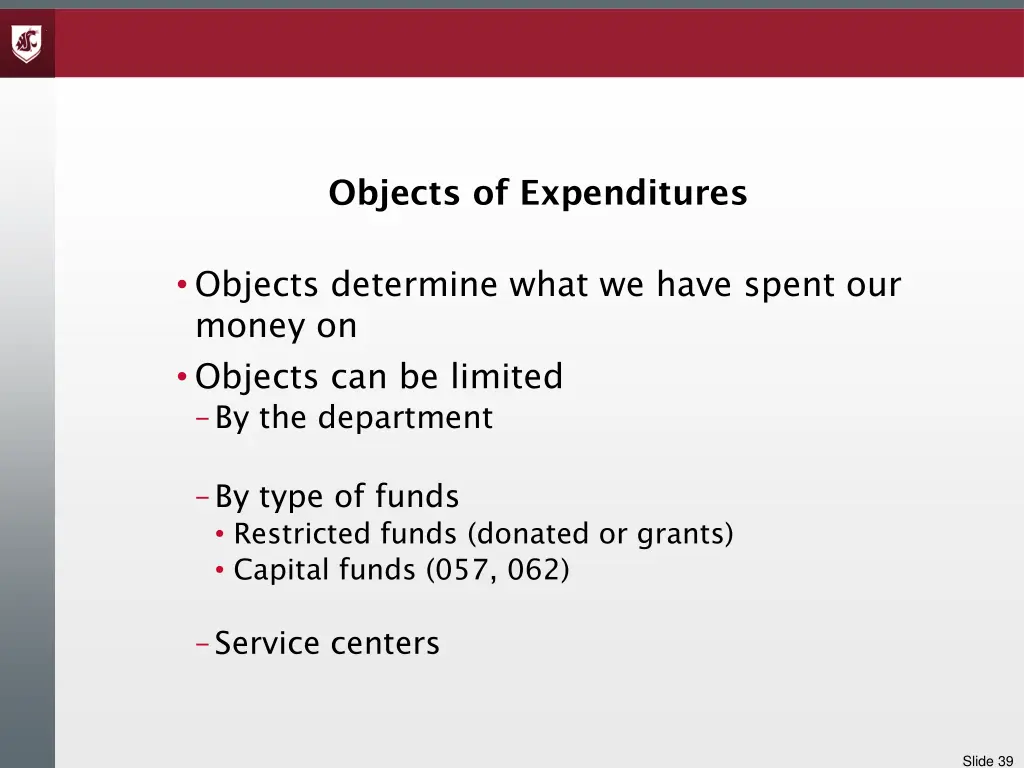 Objects of Expenditures

• Objects determine what we have spent our money on
• Objects can be limited
– By the department

– By type of funds
• Restricted funds (donated or grants)
• Capital funds (057, 062)

– Service centers

Slide 39